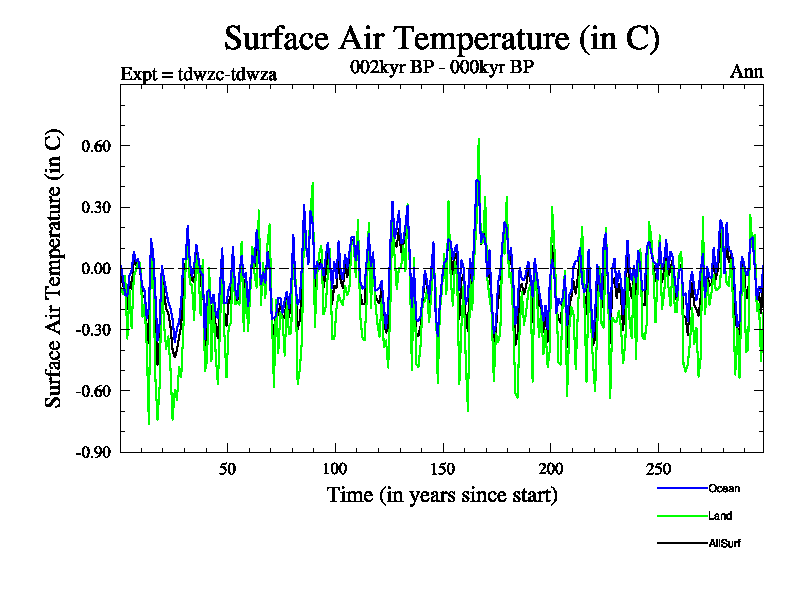 Surface Air Temperature (in C)

Expt = tdwzc-tdwza

002kyr BP - 000kyr BP

Ann

Surface Air Temperature (in C)

0.60
0.30
0.00
-0.30
-0.60
-0.90

50
100
150
200
250

Time (in years since start)

Ocean
Land
AllSurf